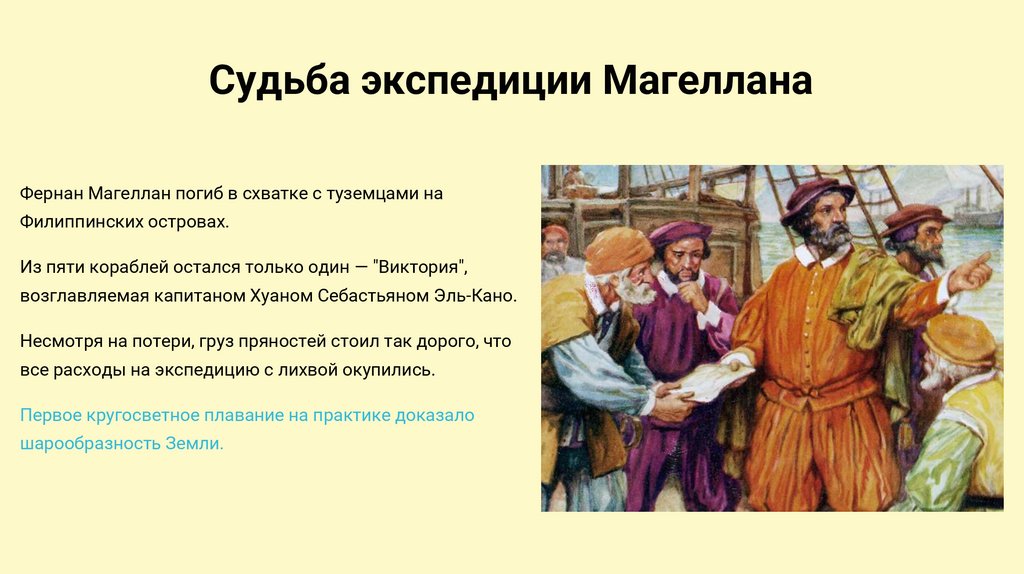 Судьба экспедиции Магеллана

Фернан Магеллан погиб в схватке с туземцами на Филиппинских островах.

Из пяти кораблей остался только один — "Виктория", возглавляемая капитаном Хуаном Себастьяном Эль-Кано.

Несмотря на потери, груз пряностей стоил так дорого, что все расходы на экспедицию с лихвой окупились.

Первое кругосветное плавание на практике доказало шарообразность Земли.